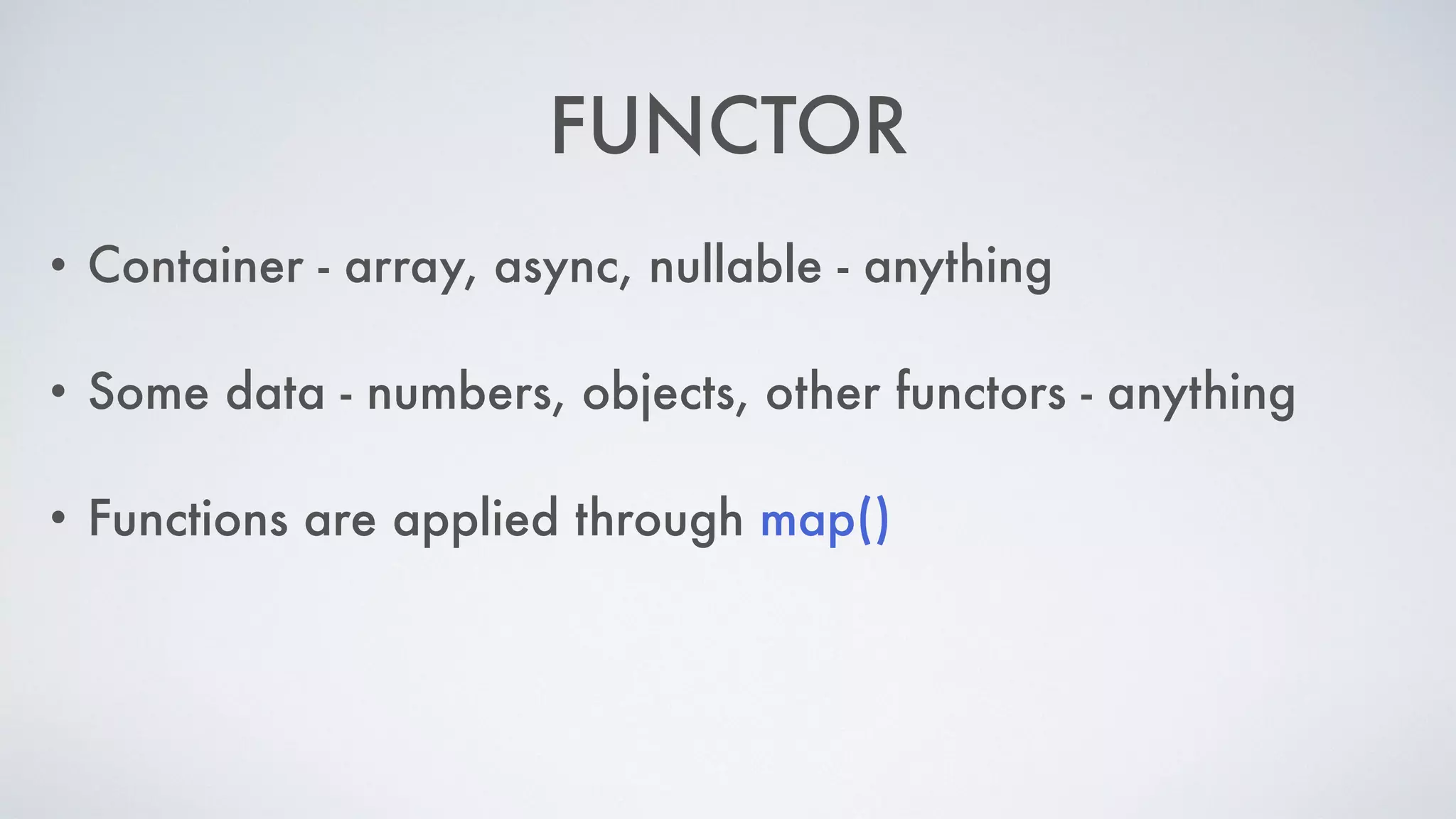 FUNCTOR

• Container - array, async, nullable - anything

• Some data - numbers, objects, other functors - anything

• Functions are applied through map()